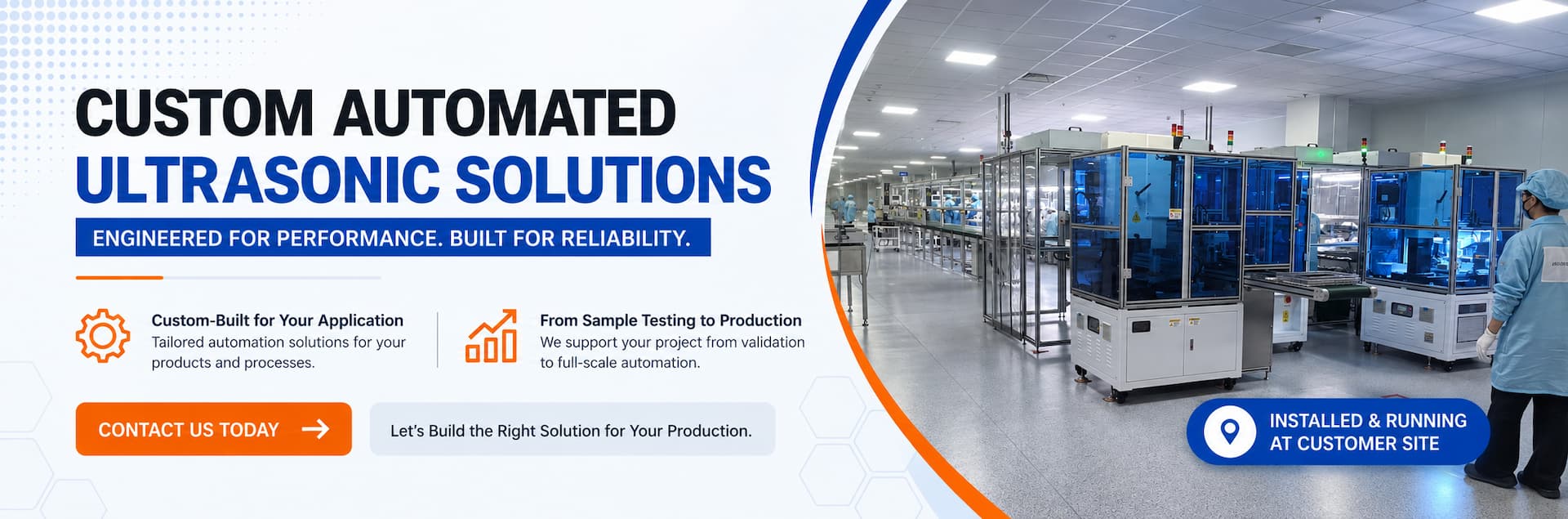 CUSTOM AUTOMATED
ULTRASONIC SOLUTIONS

ENGINEERED FOR PERFORMANCE. BUILT FOR RELIABILITY.

Custom-Built for Your Application
Tailored automation solutions for your products and processes.

From Sample Testing to Production
We support your project from validation to full-scale automation.

CONTACT US TODAY

Let's Build the Right Solution for Your Production.

INSTALLED & RUNNING AT CUSTOMER SITE